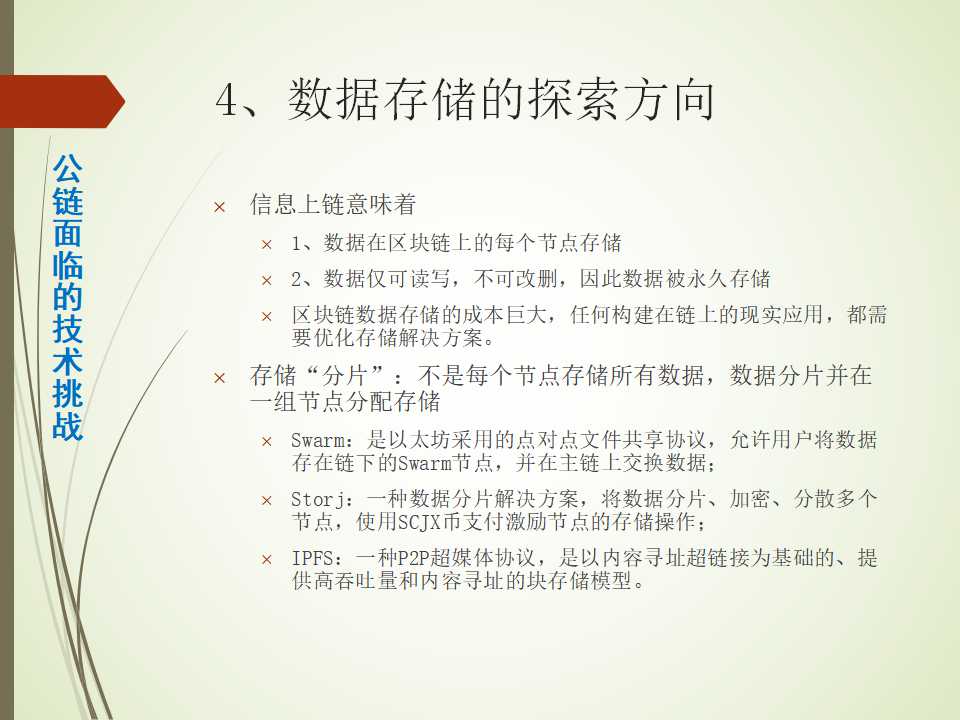 公链面临的技术挑战

4、数据存储的探索方向

× 信息上链意味着
  × 1、数据在区块链上的每个节点存储
  × 2、数据仅可读写，不可改删，因此数据被永久存储
  × 区块链数据存储的成本巨大，任何构建在链上的现实应用，都需要优化存储解决方案。
× 存储“分片”：不是每个节点存储所有数据，数据分片并在一组节点分配存储
  × Swarm：是以太坊采用的点对点文件共享协议，允许用户将数据存在链下的Swarm节点，并在主链上交换数据；
  × Storj：一种数据分片解决方案，将数据分片、加密、分散多个节点，使用SCJX币支付激励节点的存储操作；
  × IPFS：一种P2P超媒体协议，是以内容寻址超链接为基础的、提供高吞吐量和内容寻址的块存储模型。